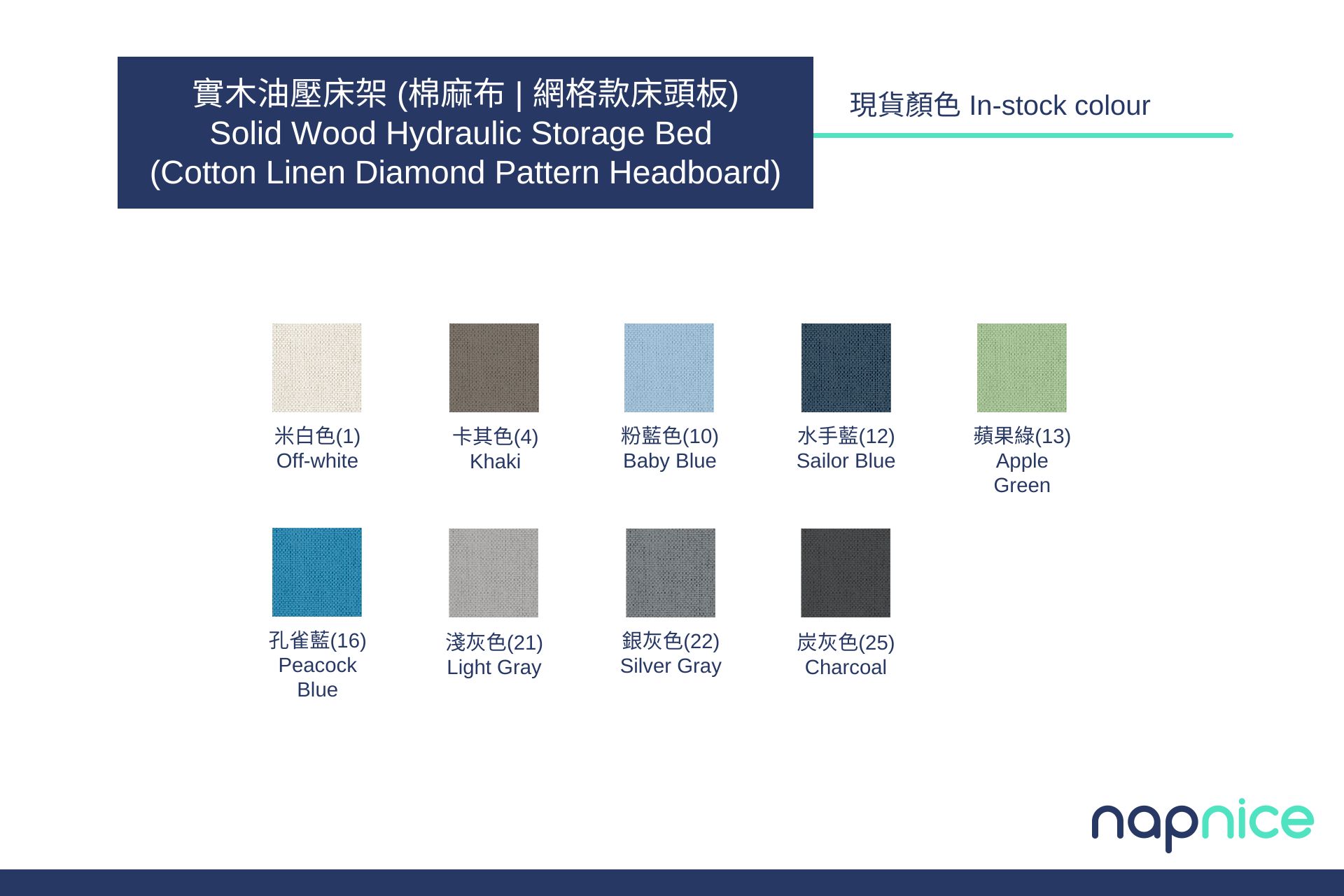 實木油壓床架 (棉麻布 | 網格款床頭板)
Solid Wood Hydraulic Storage Bed
(Cotton Linen Diamond Pattern Headboard)

現貨顏色 In-stock colour

米白色(1)
Off-white

卡其色(4)
Khaki

粉藍色(10)
Baby Blue

水手藍(12)
Sailor Blue

蘋果綠(13)
Apple Green

孔雀藍(16)
Peacock Blue

淺灰色(21)
Light Gray

銀灰色(22)
Silver Gray

炭灰色(25)
Charcoal

napnice